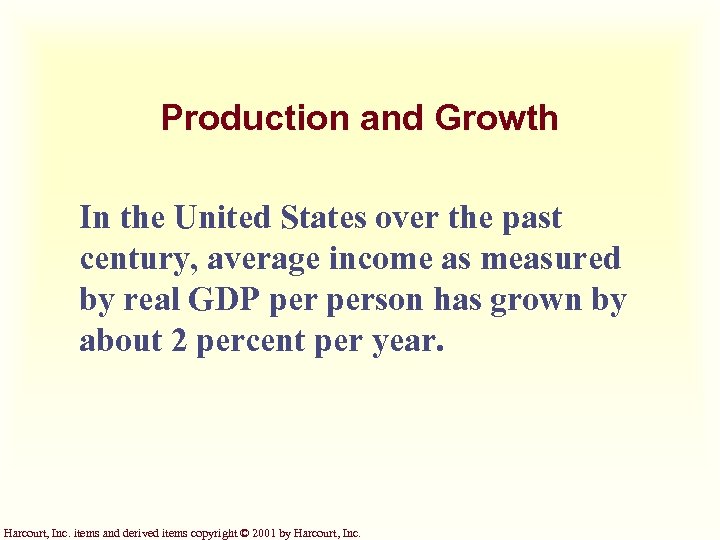 Production and Growth

In the United States over the past century, average income as measured by real GDP per person has grown by about 2 percent per year.

Harcourt, Inc. items and derived items copyright © 2001 by Harcourt, Inc.